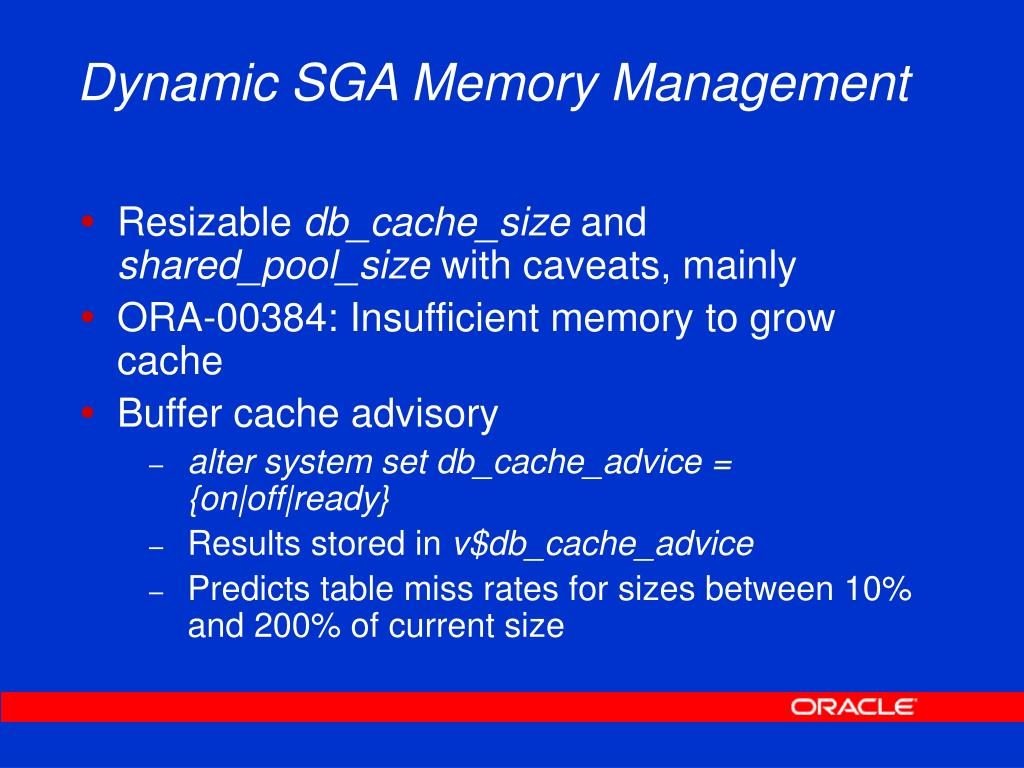 Dynamic SGA Memory Management

• Resizable db_cache_size and shared_pool_size with caveats, mainly
• ORA-00384: Insufficient memory to grow cache
• Buffer cache advisory
  – alter system set db_cache_advice = {on|off|ready}
  – Results stored in v$db_cache_advice
  – Predicts table miss rates for sizes between 10% and 200% of current size

ORACLE